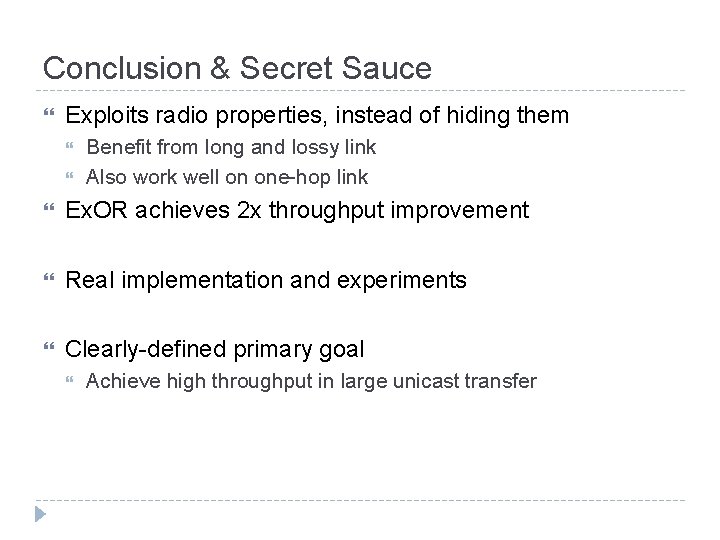 Conclusion & Secret Sauce

Exploits radio properties, instead of hiding them

Benefit from long and lossy link

Also work well on one-hop link

ExOR achieves 2x throughput improvement

Real implementation and experiments

Clearly-defined primary goal

Achieve high throughput in large unicast transfer